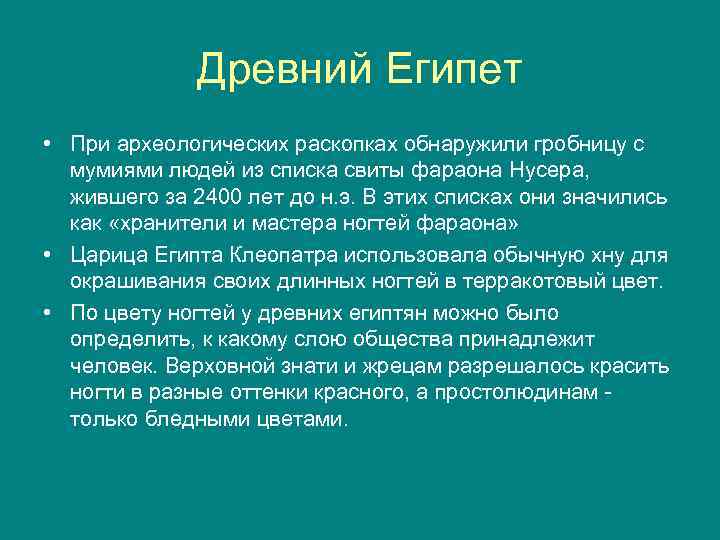 Древний Египет

• При археологических раскопках обнаружили гробницу с мумиями людей из списка свиты фараона Нусера, жившего за 2400 лет до н.э. В этих списках они значились как «хранители и мастера ногтей фараона»

• Царица Египта Клеопатра использовала обычную хну для окрашивания своих длинных ногтей в терракотовый цвет.

• По цвету ногтей у древних египтян можно было определить, к какому слою общества принадлежит человек. Верховной знати и жрецам разрешалось красить ногти в разные оттенки красного, а простолюдинам - только бледными цветами.